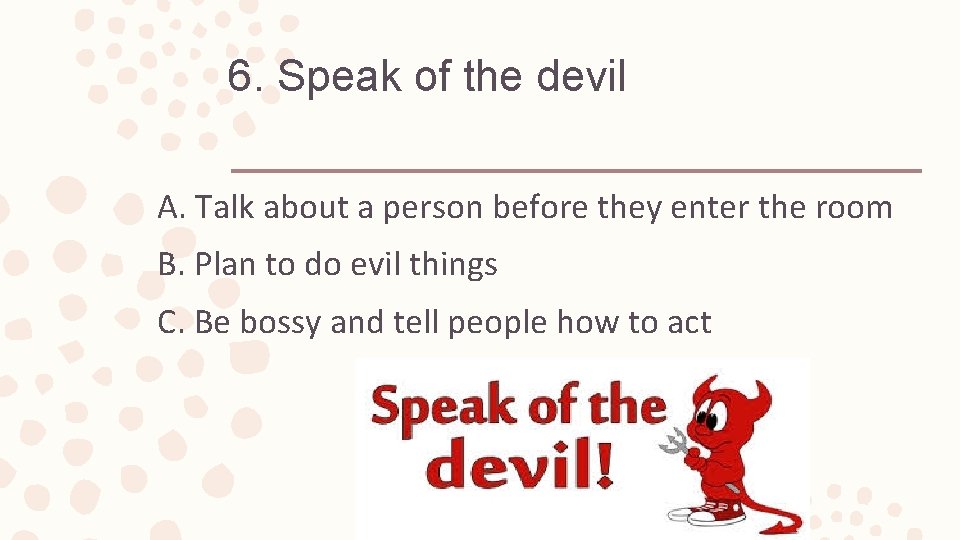 6. Speak of the devil

A. Talk about a person before they enter the room

B. Plan to do evil things

C. Be bossy and tell people how to act

Speak of the devil!